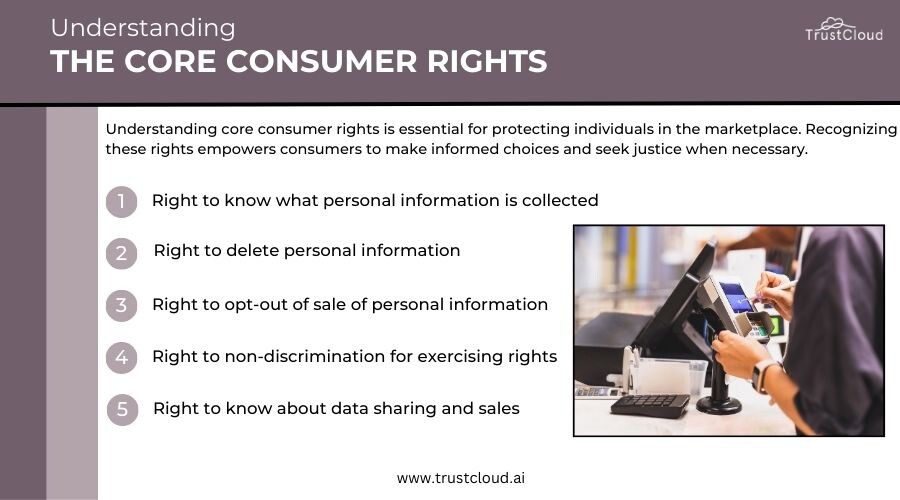 Understanding
THE CORE CONSUMER RIGHTS

TrustCloud

Understanding core consumer rights is essential for protecting individuals in the marketplace. Recognizing these rights empowers consumers to make informed choices and seek justice when necessary.

1 Right to know what personal information is collected

2 Right to delete personal information

3 Right to opt-out of sale of personal information

4 Right to non-discrimination for exercising rights

5 Right to know about data sharing and sales

www.trustcloud.ai